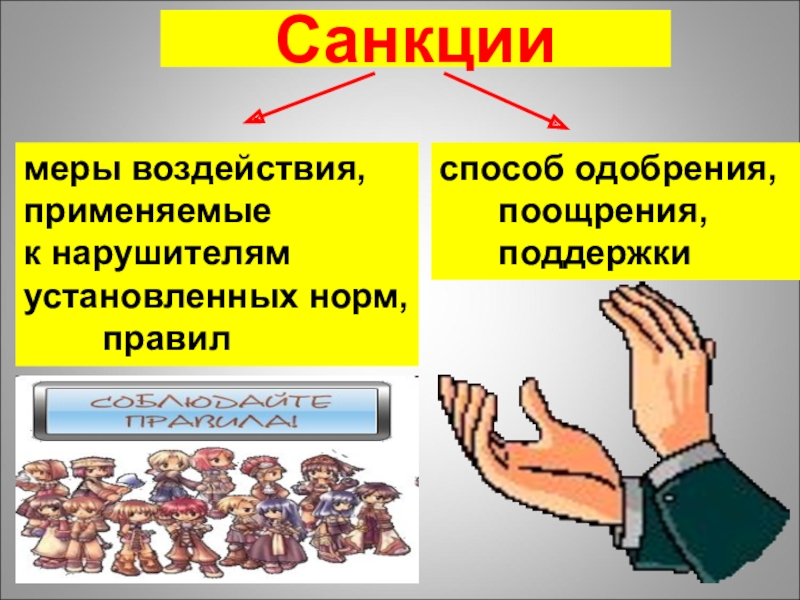 Санкции

меры воздействия, применяемые к нарушителям установленных норм, правил

способ одобрения, поощрения, поддержки

СОБЛЮДАЙТЕ ПРАВИЛА!